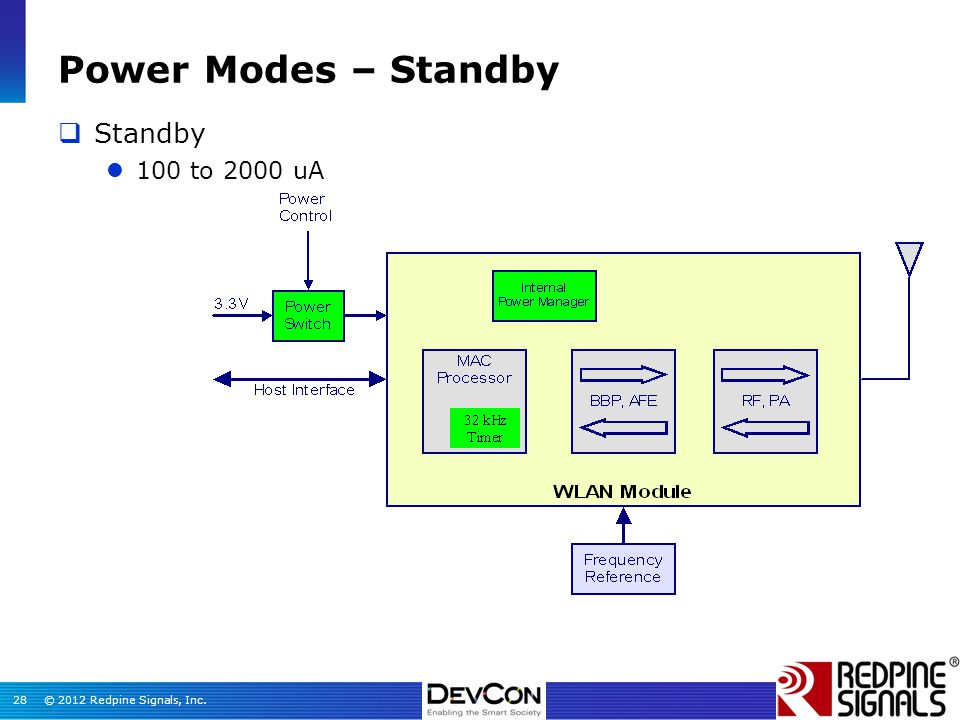 Power Modes – Standby

Standby

100 to 2000 uA

Power Control

3.3V

Power Switch

Host Interface

Internal Power Manager

MAC Processor

32 kHz Timer

BBP, AFE

RF, PA

WLAN Module

Frequency Reference

28 © 2012 Redpine Signals, Inc.

DEVCON
Enabling the Smart Society

REDPINE SIGNALS ®